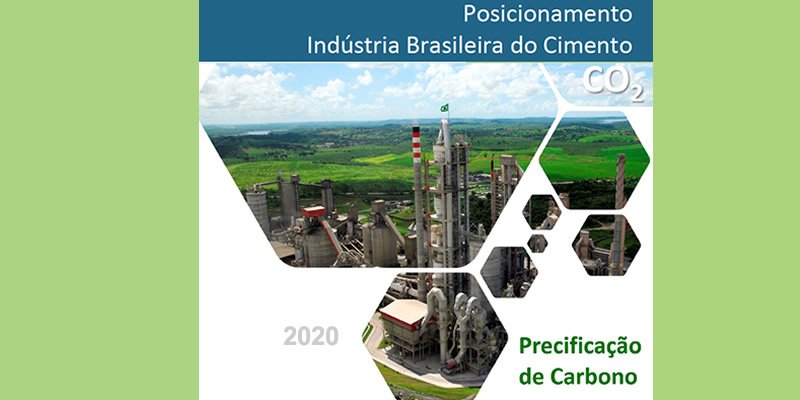 Posicionamento
Indústria Brasileira do Cimento

$CO_2$

2020

Precificação de Carbono